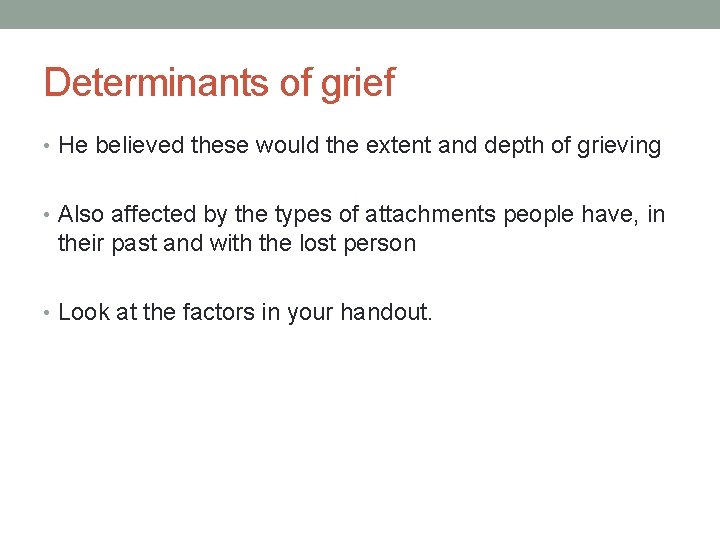 Determinants of grief

• He believed these would the extent and depth of grieving

• Also affected by the types of attachments people have, in their past and with the lost person

• Look at the factors in your handout.